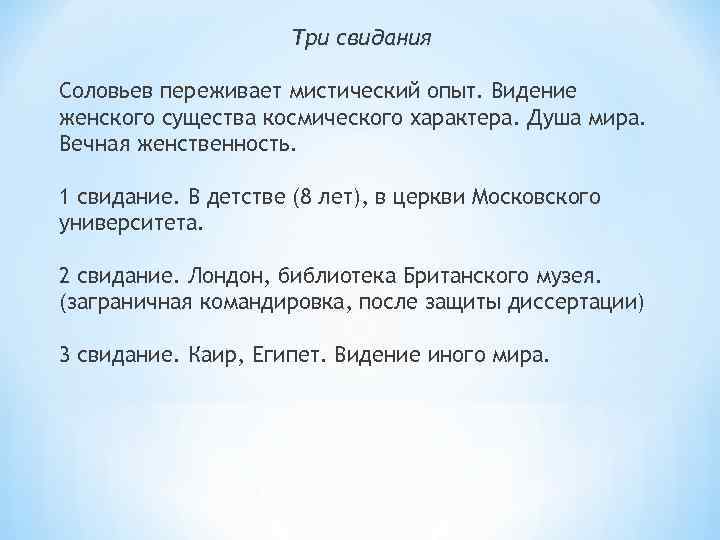 Три свидания

Соловьев переживает мистический опыт. Видение женского существа космического характера. Душа мира. Вечная женственность.

1 свидание. В детстве (8 лет), в церкви Московского университета.

2 свидание. Лондон, библиотека Британского музея. (заграничная командировка, после защиты диссертации)

3 свидание. Каир, Египет. Видение иного мира.